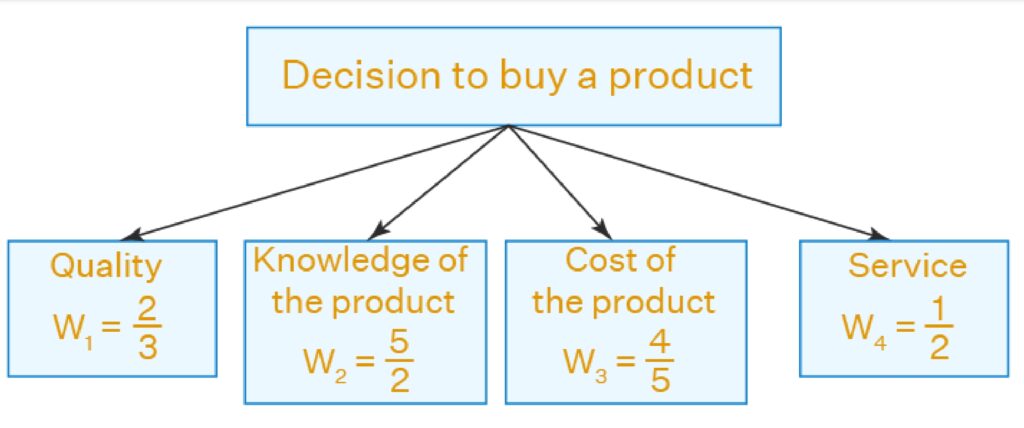 Decision to buy a product

Quality
$W_1 = \frac{2}{3}$

Knowledge of the product
$W_2 = \frac{5}{2}$

Cost of the product
$W_3 = \frac{4}{5}$

Service
$W_4 = \frac{1}{2}$